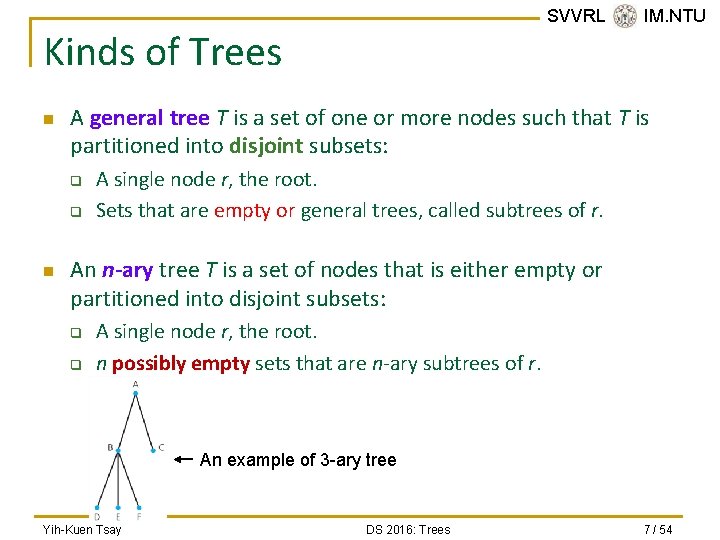 SVVRL IM.NTU

Kinds of Trees

A general tree $T$ is a set of one or more nodes such that $T$ is partitioned into disjoint subsets:

A single node $r$, the root.

Sets that are empty or general trees, called subtrees of $r$.

An $n$-ary tree $T$ is a set of nodes that is either empty or partitioned into disjoint subsets:

A single node $r$, the root.

$n$ possibly empty sets that are $n$-ary subtrees of $r$.

A

B

C

D

E

F

← An example of 3-ary tree

Yih-Kuen Tsay

DS 2016: Trees

7 / 54